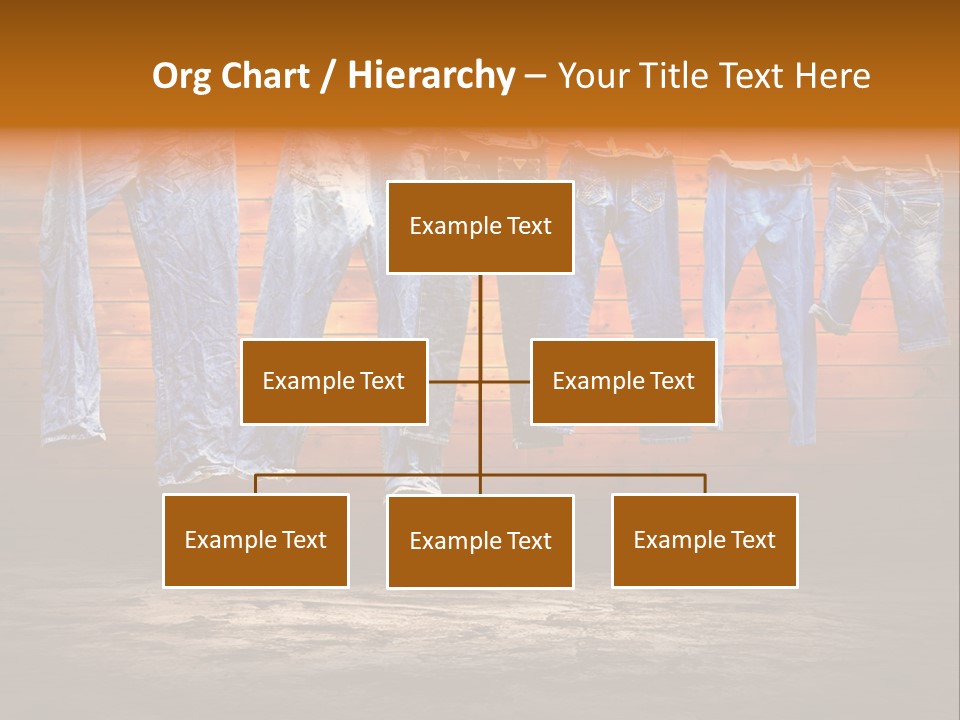 Org Chart / Hierarchy – Your Title Text Here

Example Text

Example Text

Example Text

Example Text

Example Text

Example Text